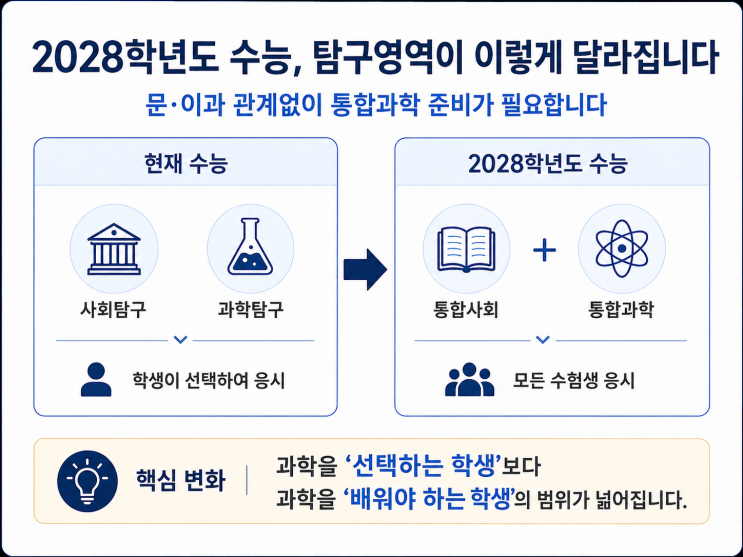 2028학년도 수능, 탐구영역이 이렇게 달라집니다

문·이과 관계없이 통합과학 준비가 필요합니다

현재 수능

사회탐구

과학탐구

학생이 선택하여 응시

2028학년도 수능

통합사회

+

통합과학

모든 수험생 응시

핵심 변화

과학을 ‘선택하는 학생’보다
과학을 ‘배워야 하는 학생’의 범위가 넓어집니다.